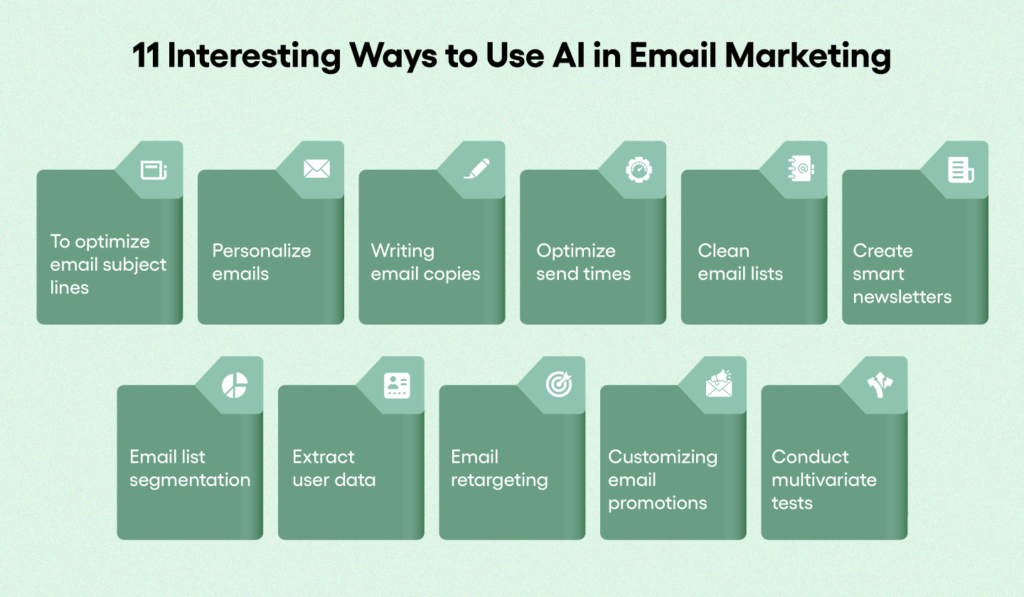 11 Interesting Ways to Use AI in Email Marketing

To optimize email subject lines

Personalize emails

Writing email copies

Optimize send times

Clean email lists

Create smart newsletters

Email list segmentation

Extract user data

Email retargeting

Customizing email promotions

Conduct multivariate tests